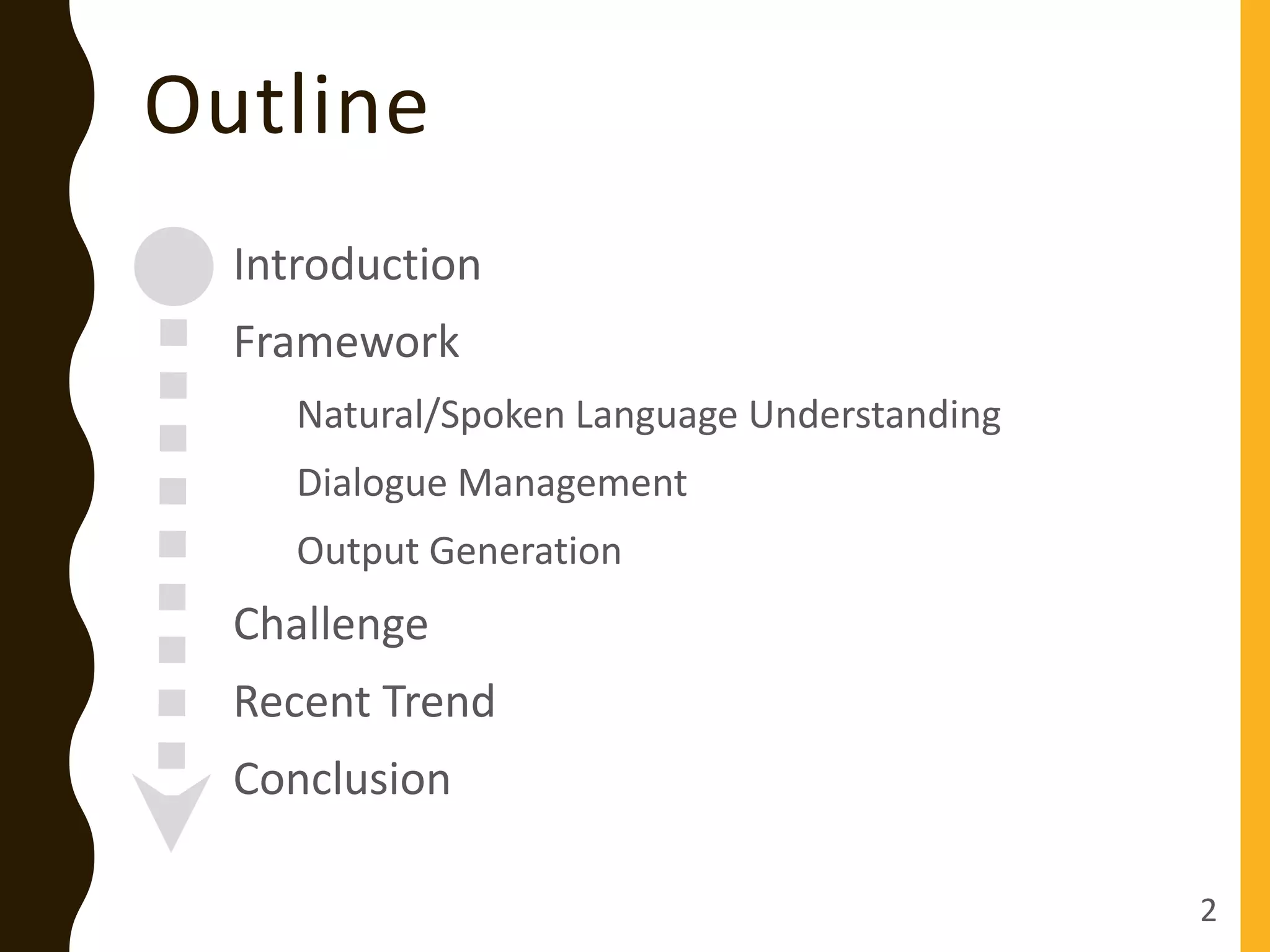 Outline

Introduction

Framework

Natural/Spoken Language Understanding

Dialogue Management

Output Generation

Challenge

Recent Trend

Conclusion

2